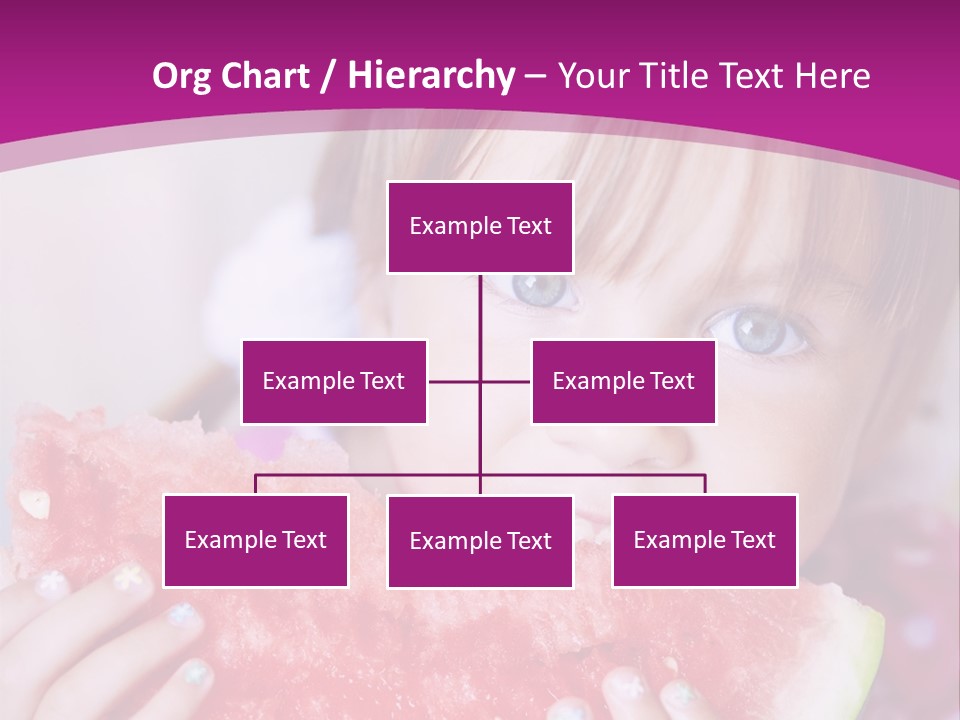 Org Chart / Hierarchy – Your Title Text Here

Example Text

Example Text

Example Text

Example Text

Example Text

Example Text